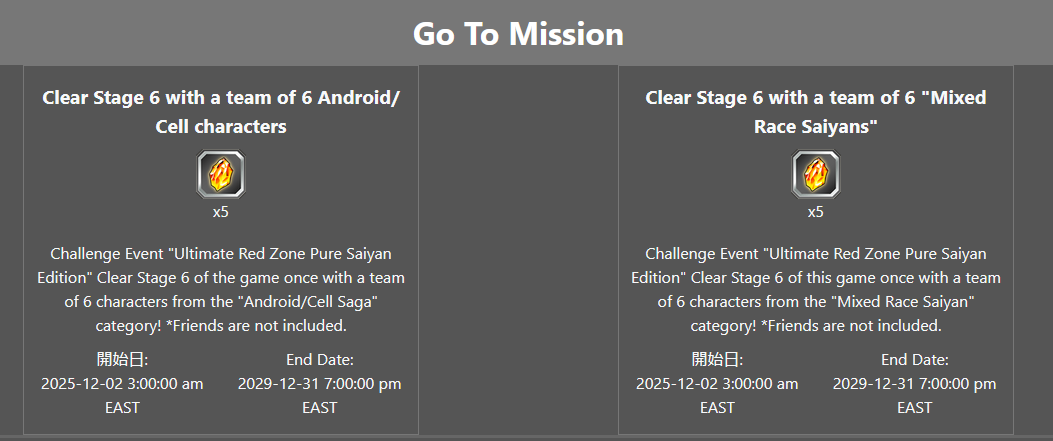 Go To Mission

Clear Stage 6 with a team of 6 Android/ Cell characters

x5

Challenge Event "Ultimate Red Zone Pure Saiyan Edition" Clear Stage 6 of the game once with a team of 6 characters from the "Android/Cell Saga" category! *Friends are not included.

開始日:
2025-12-02 3:00:00 am EAST

End Date:
2029-12-31 7:00:00 pm EAST

Clear Stage 6 with a team of 6 "Mixed Race Saiyans"

x5

Challenge Event "Ultimate Red Zone Pure Saiyan Edition" Clear Stage 6 of this game once with a team of 6 characters from the "Mixed Race Saiyan" category! *Friends are not included.

開始日:
2025-12-02 3:00:00 am EAST

End Date:
2029-12-31 7:00:00 pm EAST